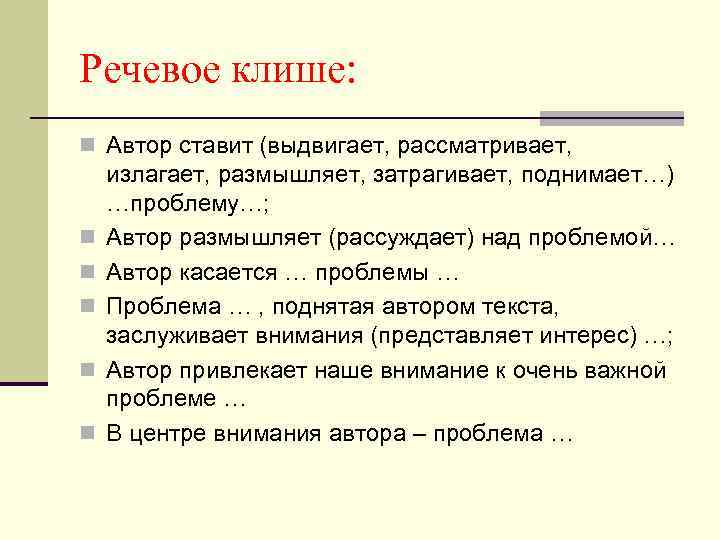 Речевое клише:

Автор ставит (выдвигает, рассматривает, излагает, размышляет, затрагивает, поднимает…) …проблему…;

Автор размышляет (рассуждает) над проблемой…

Автор касается … проблемы …

Проблема … , поднятая автором текста, заслуживает внимания (представляет интерес) …;

Автор привлекает наше внимание к очень важной проблеме …

В центре внимания автора – проблема …